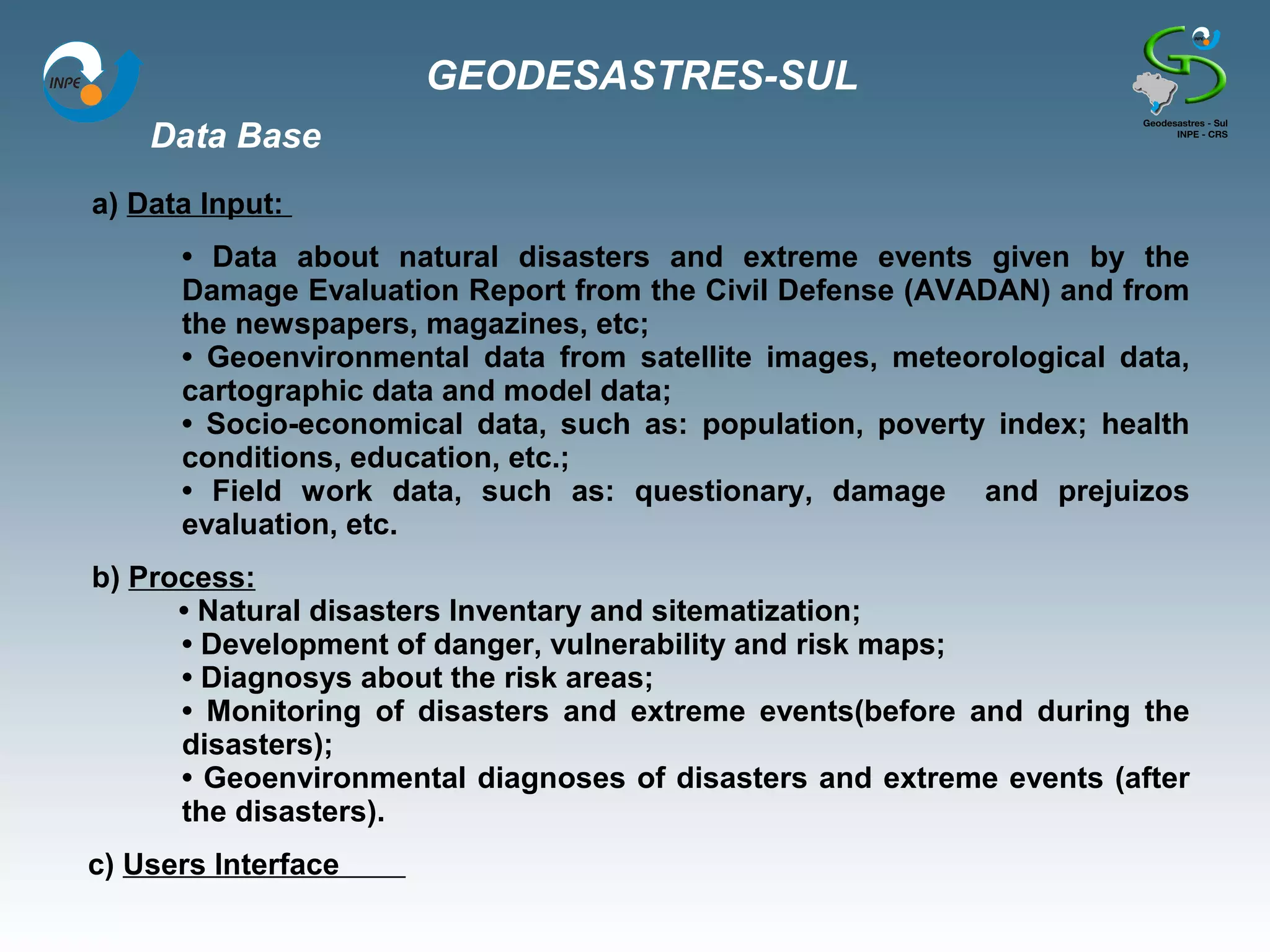 INPE

GEODESASTRES-SUL

Geodesastres - Sul
INPE - CRS

Data Base

a) Data Input:

• Data about natural disasters and extreme events given by the Damage Evaluation Report from the Civil Defense (AVADAN) and from the newspapers, magazines, etc;
• Geoenvironmental data from satellite images, meteorological data, cartographic data and model data;
• Socio-economical data, such as: population, poverty index; health conditions, education, etc.;
• Field work data, such as: questionary, damage and prejuizos evaluation, etc.

b) Process:
• Natural disasters Inventary and sitematization;
• Development of danger, vulnerability and risk maps;
• Diagnosys about the risk areas;
• Monitoring of disasters and extreme events(before and during the disasters);
• Geoenvironmental diagnoses of disasters and extreme events (after the disasters).

c) Users Interface